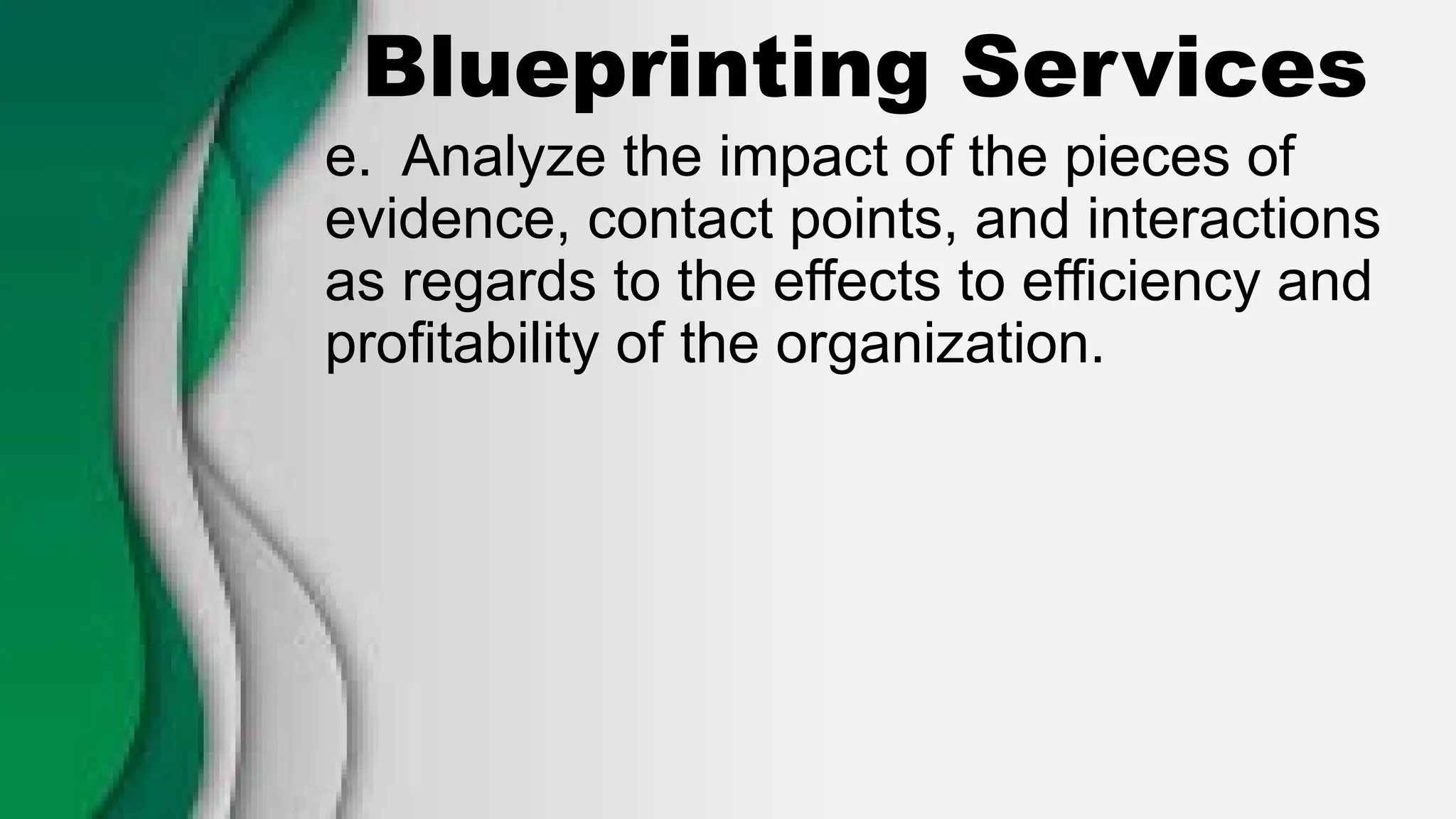 Blueprinting Services

e. Analyze the impact of the pieces of evidence, contact points, and interactions as regards to the effects to efficiency and profitability of the organization.